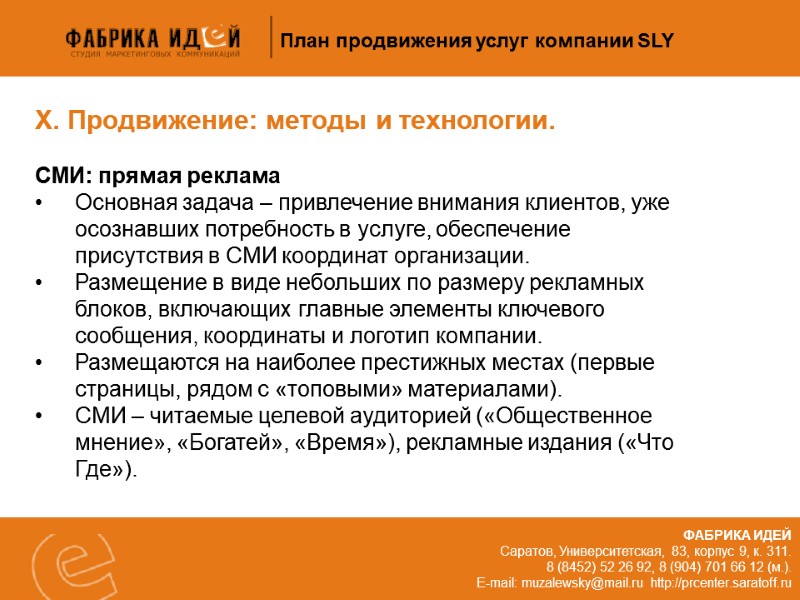 ФАБРИКА ИДЕЙ
СТУДИЯ МАРКЕТИНГОВЫХ КОММУНИКАЦИЙ

План продвижения услуг компании SLY

X. Продвижение: методы и технологии.

СМИ: прямая реклама

• Основная задача – привлечение внимания клиентов, уже осознавших потребность в услуге, обеспечение присутствия в СМИ координат организации.
• Размещение в виде небольших по размеру рекламных блоков, включающих главные элементы ключевого сообщения, координаты и логотип компании.
• Размещаются на наиболее престижных местах (первые страницы, рядом с «топовыми» материалами).
• СМИ – читаемые целевой аудиторией («Общественное мнение», «Богатей», «Время»), рекламные издания («Что Где»).

ФАБРИКА ИДЕЙ
Саратов, Университетская, 83, корпус 9, к. 311.
8 (8452) 52 26 92, 8 (904) 701 66 12 (м.).
E-mail: muzalewsky@mail.ru http://prcenter.saratoff.ru